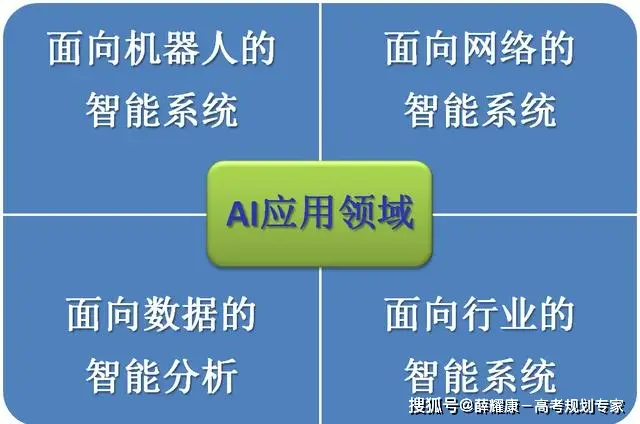 面向机器人的智能系统

面向网络的智能系统

AI应用领域

面向数据的智能分析

面向行业的智能系统

搜狐号@薛耀康－高考规划专家